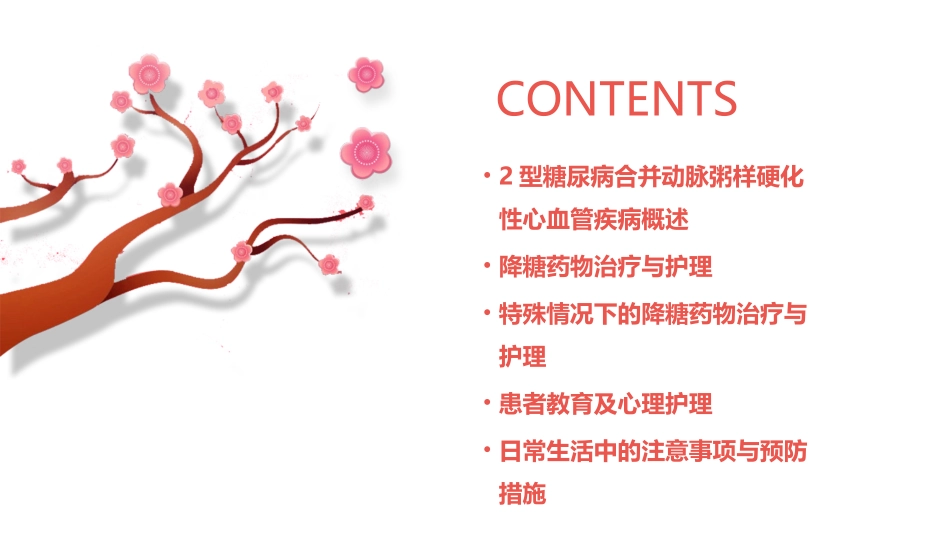 CONTENTS

• 2 型糖尿病合并动脉粥样硬化性心血管疾病概述

• 降糖药物治疗与护理

• 特殊情况下的降糖药物治疗与护理

• 患者教育及心理护理

• 日常生活中的注意事项与预防措施